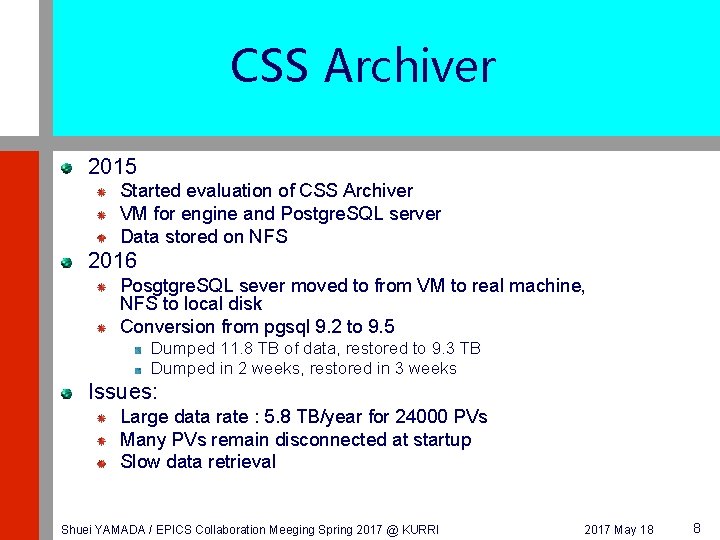 CSS Archiver

2015

Started evaluation of CSS Archiver

VM for engine and PostgreSQL server

Data stored on NFS

2016

PosgtgreSQL sever moved to from VM to real machine, NFS to local disk

Conversion from pgsql 9.2 to 9.5

Dumped 11.8 TB of data, restored to 9.3 TB

Dumped in 2 weeks, restored in 3 weeks

Issues:

Large data rate : 5.8 TB/year for 24000 PVs

Many PVs remain disconnected at startup

Slow data retrieval

Shuei YAMADA / EPICS Collaboration Meeging Spring 2017 @ KURRI

2017 May 18

8